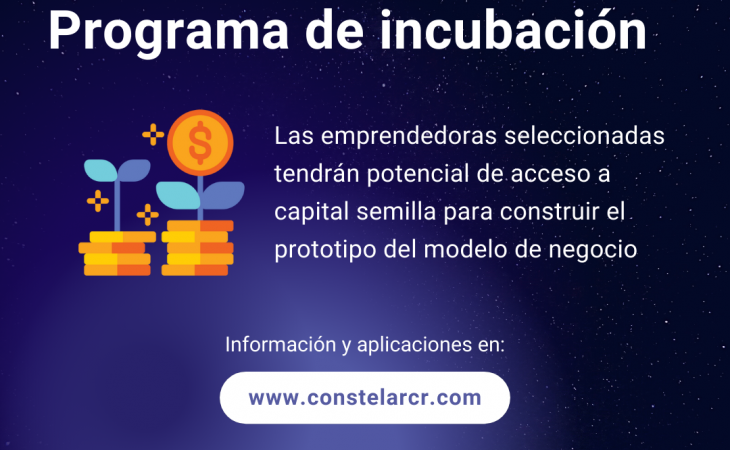 Programa de incubación

$

Las emprendedoras seleccionadas tendrán potencial de acceso a capital semilla para construir el prototipo del modelo de negocio

Información y aplicaciones en:

www.constelarcr.com